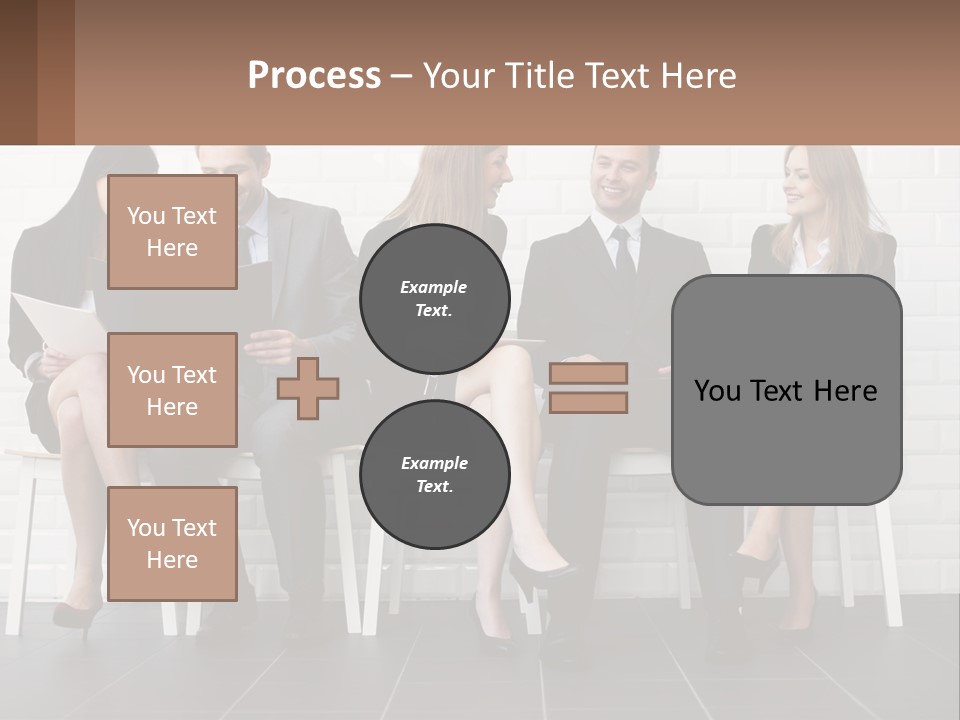 Process – Your Title Text Here

You Text Here

You Text Here

You Text Here

Example Text.

Example Text.

You Text Here